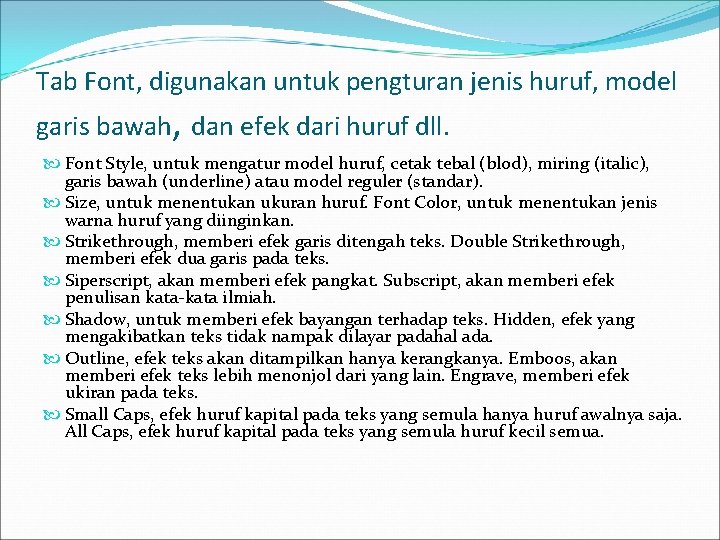 Tab Font, digunakan untuk pengturan jenis huruf, model garis bawah, dan efek dari huruf dll.

Font Style, untuk mengatur model huruf, cetak tebal (blod), miring (italic), garis bawah (underline) atau model reguler (standar).

Size, untuk menentukan ukuran huruf. Font Color, untuk menentukan jenis warna huruf yang diinginkan.

Strikethrough, memberi efek garis ditengah teks. Double Strikethrough, memberi efek dua garis pada teks.

Siperscript, akan memberi efek pangkat. Subscript, akan memberi efek penulisan kata-kata ilmiah.

Shadow, untuk memberi efek bayangan terhadap teks. Hidden, efek yang mengakibatkan teks tidak nampak dilayar padahal ada.

Outline, efek teks akan ditampilkan hanya kerangkanya. Emboos, akan memberi efek teks lebih menonjol dari yang lain. Engrave, memberi efek ukiran pada teks.

Small Caps, efek huruf kapital pada teks yang semula hanya huruf awalnya saja. All Caps, efek huruf kapital pada teks yang semula huruf kecil semua.